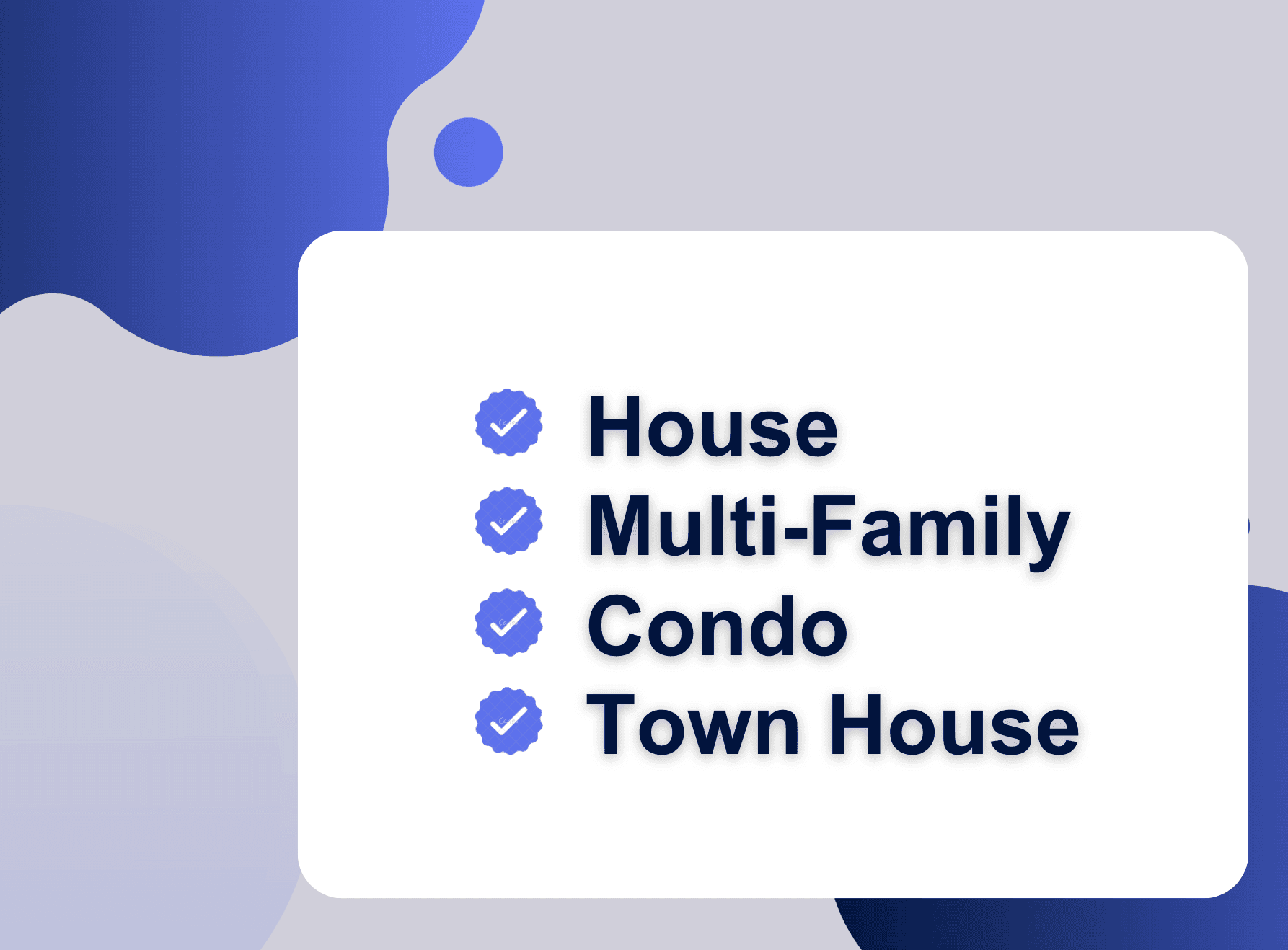 House
Multi-Family
Condo
Town House